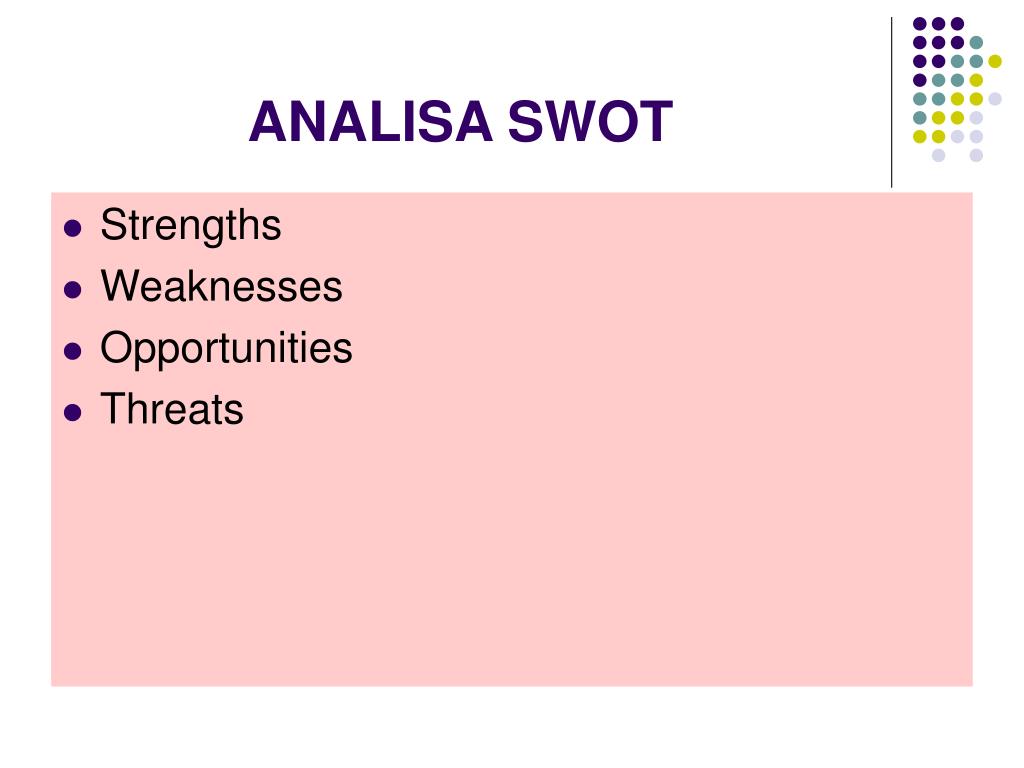 ANALISA SWOT

- Strengths
- Weaknesses
- Opportunities
- Threats